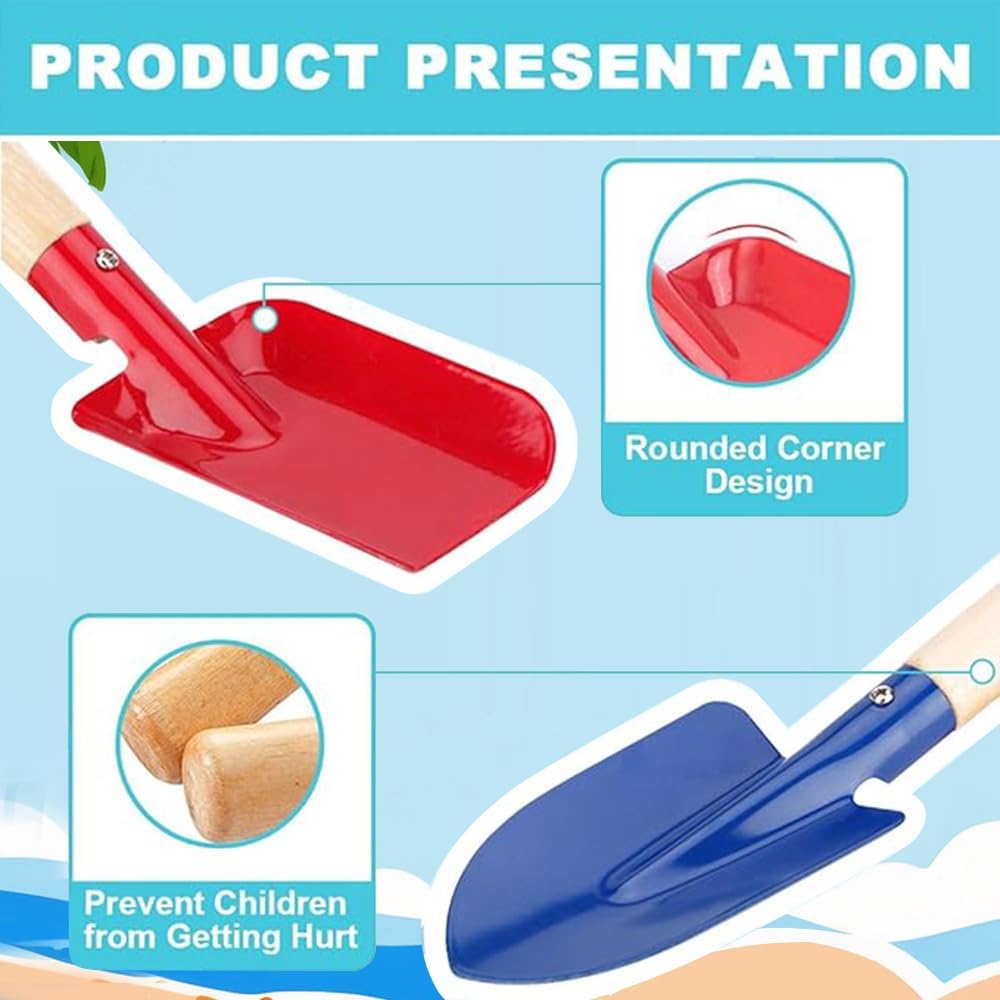 PRODUCT PRESENTATION

Rounded Corner Design

Prevent Children from Getting Hurt